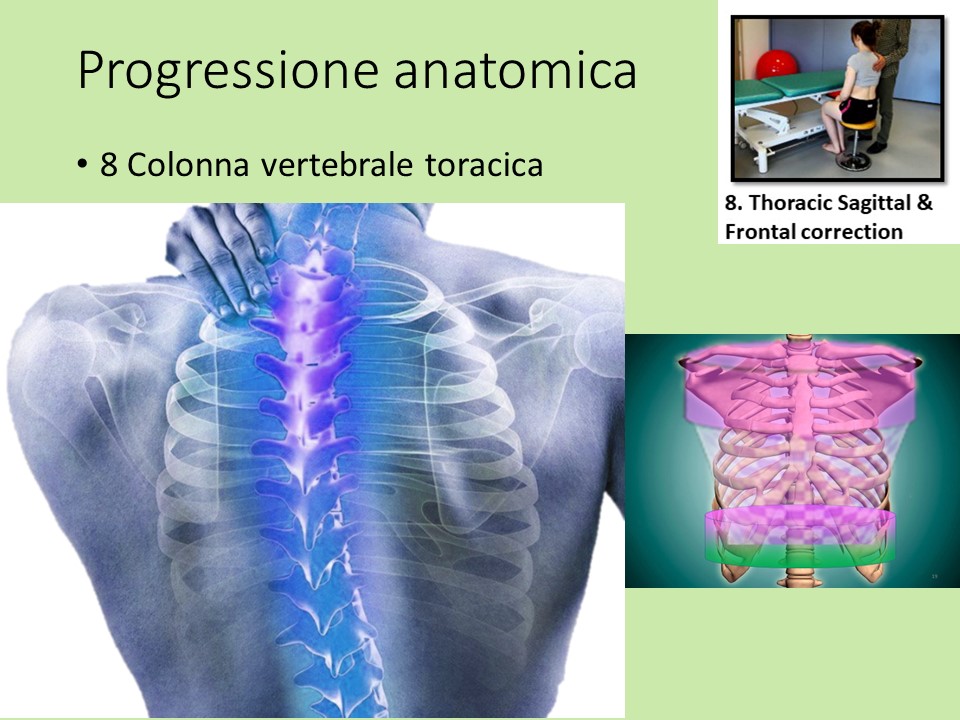 Progressione anatomica

• 8 Colonna vertebrale toracica

8. Thoracic Sagittal & Frontal correction